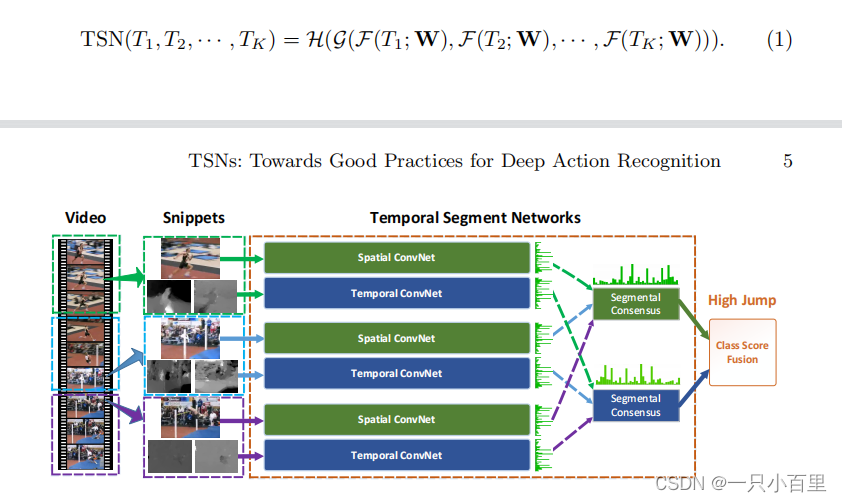 $\text{TSN}(T_1, T_2, \cdots, T_K) = \mathcal{H}(\mathcal{G}(\mathcal{F}(T_1; \mathbf{W}), \mathcal{F}(T_2; \mathbf{W}), \cdots, \mathcal{F}(T_K; \mathbf{W}))).$ (1)

TSNs: Towards Good Practices for Deep Action Recognition 5

Video

Snippets

Temporal Segment Networks

Spatial ConvNet

Temporal ConvNet

Spatial ConvNet

Temporal ConvNet

Spatial ConvNet

Temporal ConvNet

Segmental Consensus

Segmental Consensus

High Jump

Class Score Fusion

CSDN @一只小百里